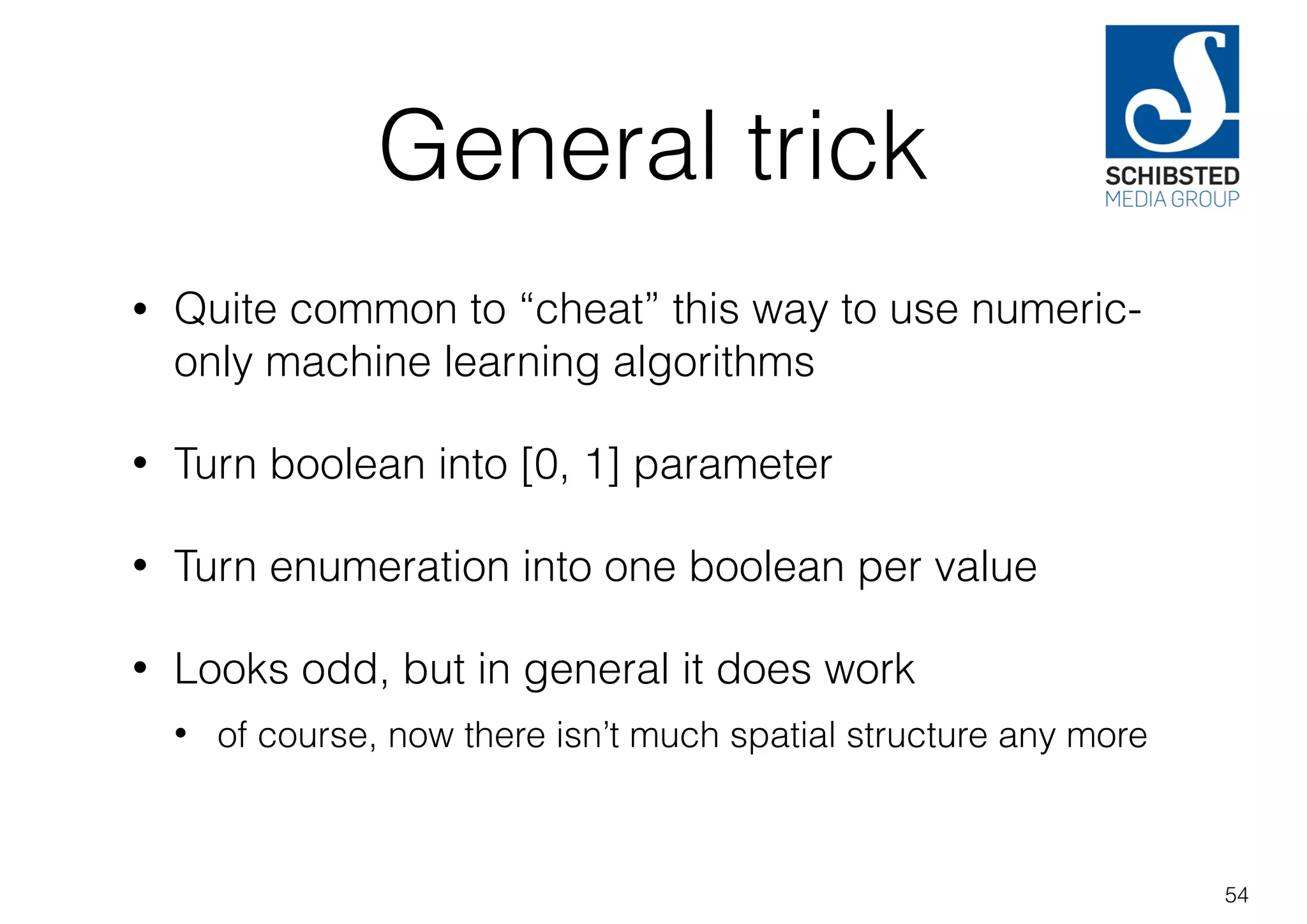 General trick

SCHIBSTED
MEDIA GROUP

• Quite common to “cheat” this way to use numeric-only machine learning algorithms

• Turn boolean into [0, 1] parameter

• Turn enumeration into one boolean per value

• Looks odd, but in general it does work

• of course, now there isn’t much spatial structure any more

54